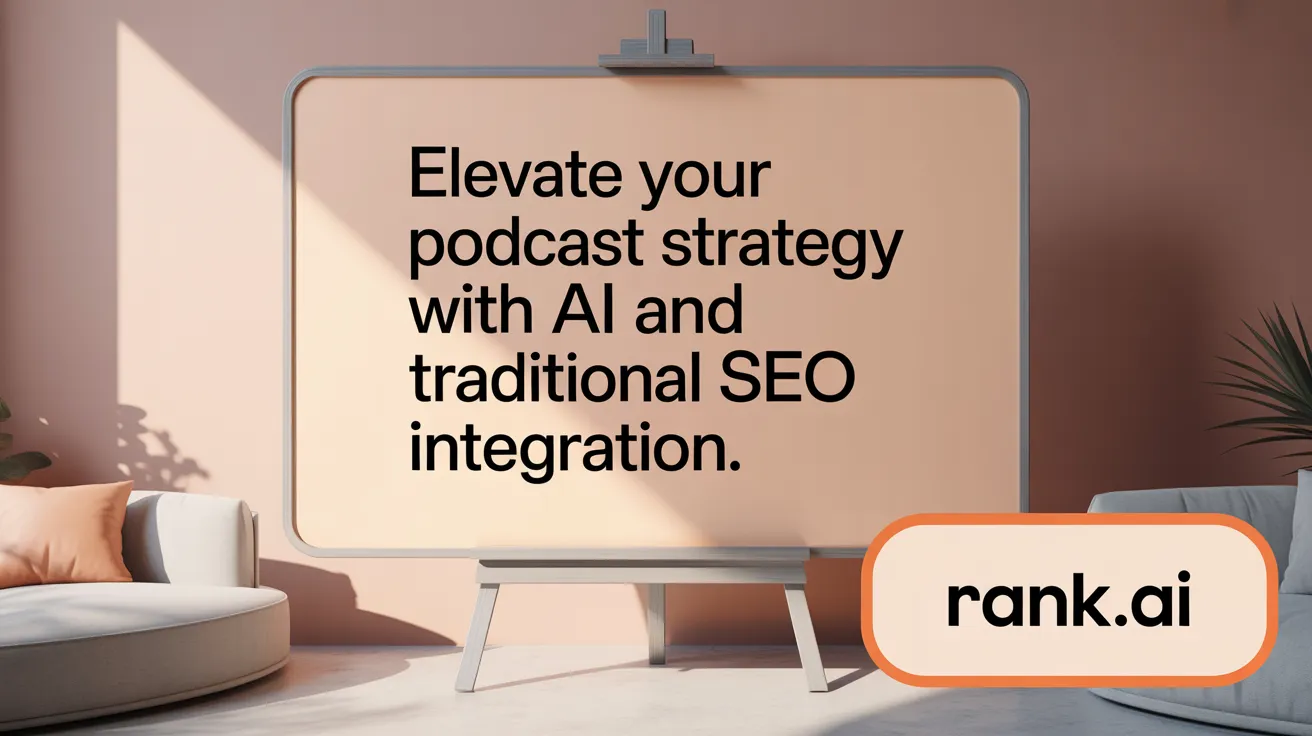 Elevate your podcast strategy with AI and traditional SEO integration.

rank.ai